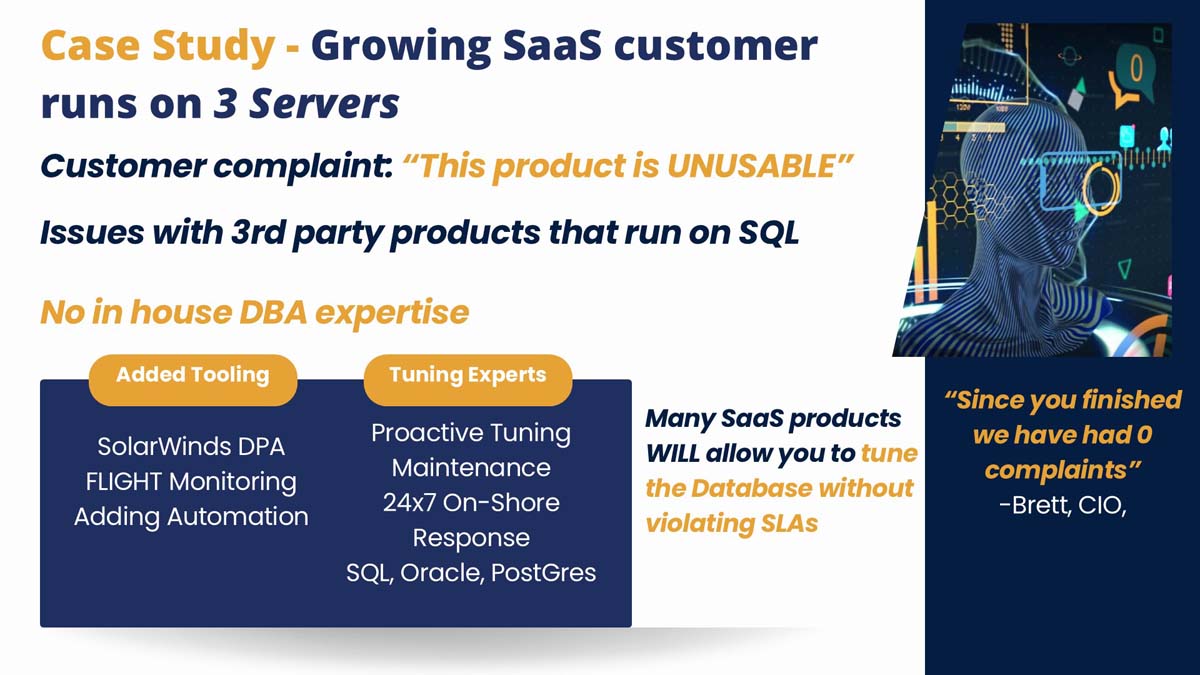 Case Study - Growing SaaS customer runs on 3 Servers

Customer complaint: "This product is UNUSABLE"

Issues with 3rd party products that run on SQL

No in house DBA expertise

Added Tooling

SolarWinds DPA
FLIGHT Monitoring
Adding Automation

Tuning Experts

Proactive Tuning
Maintenance
24x7 On-Shore Response
SQL, Oracle, PostGres

Many SaaS products WILL allow you to tune the Database without violating SLAs

"Since you finished we have had 0 complaints"
-Brett, CIO,